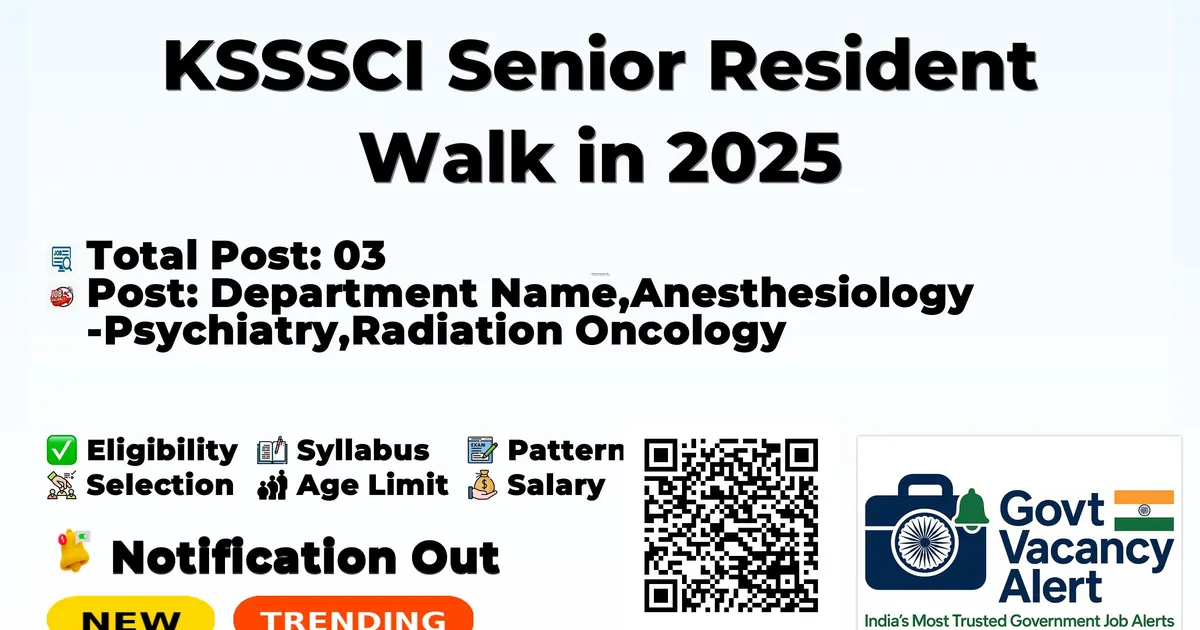 KSSSCI Senior Resident Walk in 2025

Total Post: 03
Post: Department Name,Anesthesiology -Psychiatry,Radiation Oncology

Eligibility Syllabus Pattern
Selection Age Limit Salary

Notification Out

NEW TRENDING

Govt Vacancy Alert
India's Most Trusted Government Job Alerts